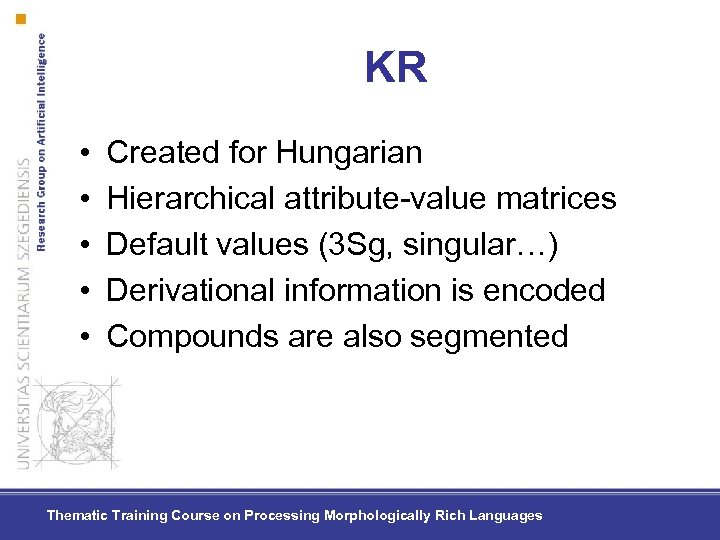 UNIVERSITAS SCIENTIARUM SZEGEDIENSIS
Research Group on Artificial Intelligence

KR

• Created for Hungarian
• Hierarchical attribute-value matrices
• Default values (3Sg, singular…)
• Derivational information is encoded
• Compounds are also segmented

Thematic Training Course on Processing Morphologically Rich Languages